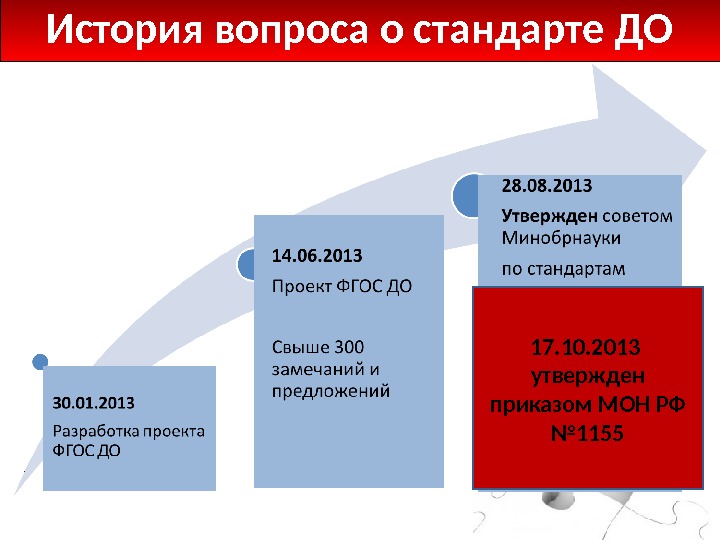 История вопроса о стандарте ДО

30.01.2013

Разработка проекта ФГОС ДО

14.06.2013

Проект ФГОС ДО

Свыше 300 замечаний и предложений

28.08.2013

Утвержден советом Минобрнауки

по стандартам

17.10.2013 утвержден приказом МОН РФ №1155